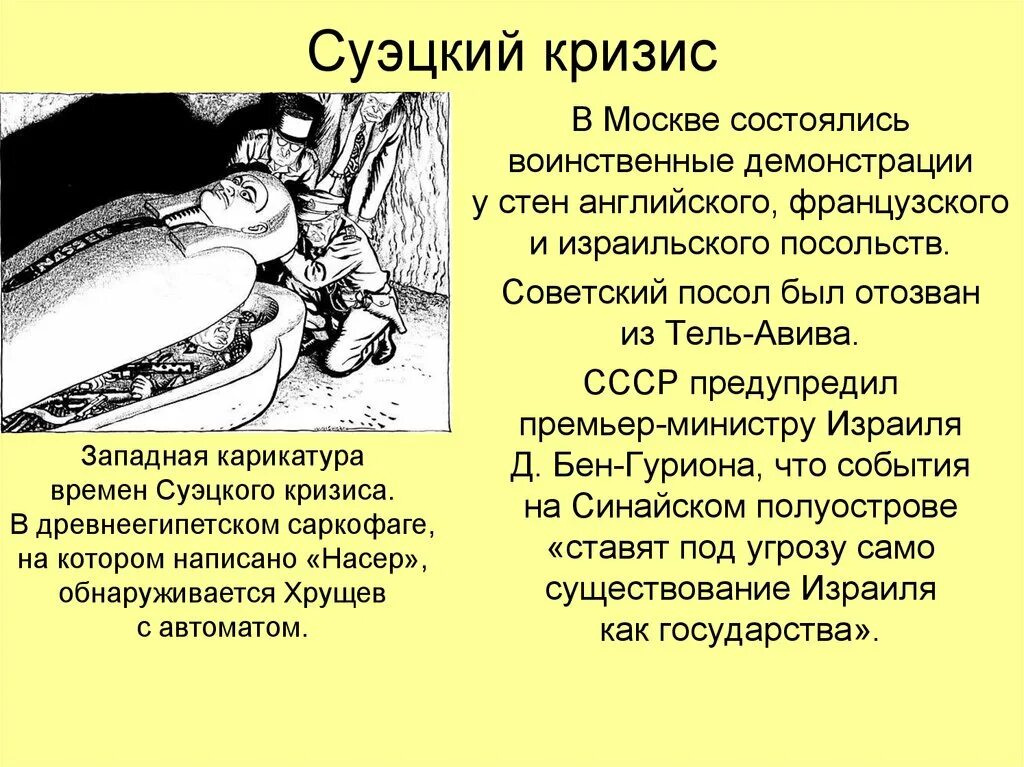 Суэцкий кризис

NASSER

Западная карикатура времен Суэцкого кризиса. В древнеегипетском саркофаге, на котором написано «Насер», обнаруживается Хрущев с автоматом.

В Москве состоялись воинственные демонстрации у стен английского, французского и израильского посольств.

Советский посол был отозван из Тель-Авива.

СССР предупредил премьер-министру Израиля Д. Бен-Гуриона, что события на Синайском полуострове «ставят под угрозу само существование Израиля как государства».